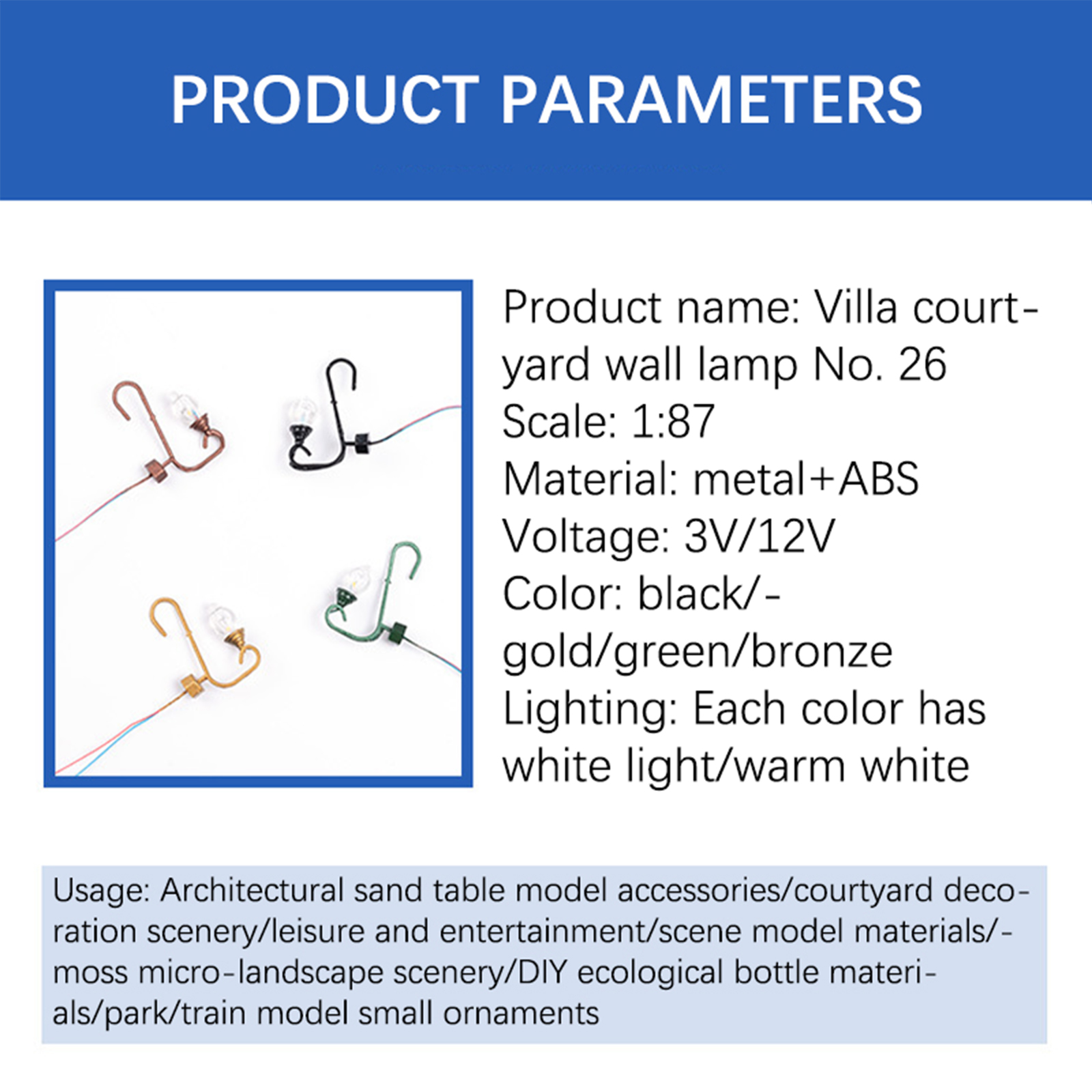 PRODUCT PARAMETERS

Product name: Villa courtyard wall lamp No. 26
Scale: 1:87
Material: metal+ABS
Voltage: 3V/12V
Color: black/-gold/green/bronze
Lighting: Each color has white light/warm white

Usage: Architectural sand table model accessories/courtyard decoration scenery/leisure and entertainment/scene model materials/-moss micro-landscape scenery/DIY ecological bottle materials/park/train model small ornaments